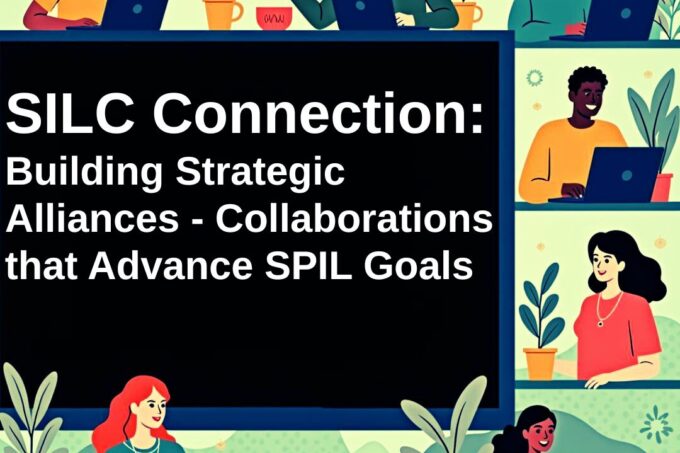 SILC Connection:
Building Strategic Alliances - Collaborations that Advance SPIL Goals